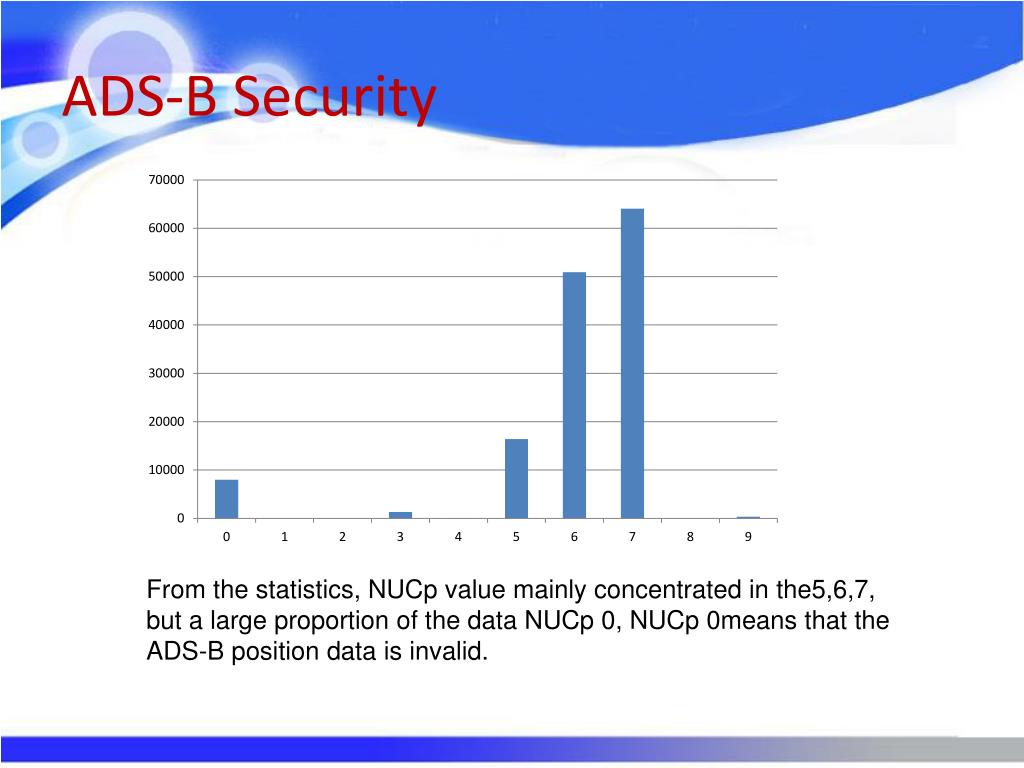 ADS-B Security

70000
60000
50000
40000
30000
20000
10000
0

0 1 2 3 4 5 6 7 8 9

From the statistics, NUCp value mainly concentrated in the5,6,7, but a large proportion of the data NUCp 0, NUCp 0means that the ADS-B position data is invalid.